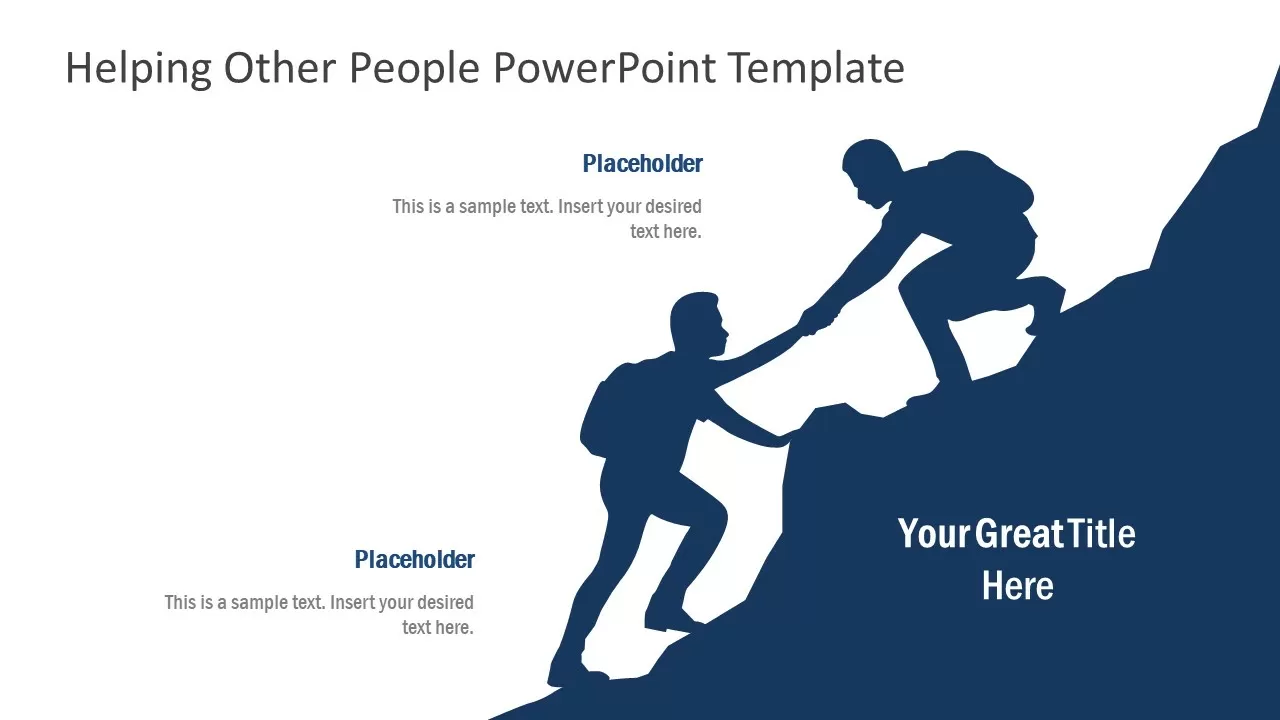 Helping Other People PowerPoint Template

Placeholder

This is a sample text. Insert your desired text here.

Placeholder

This is a sample text. Insert your desired text here.

Your Great Title Here